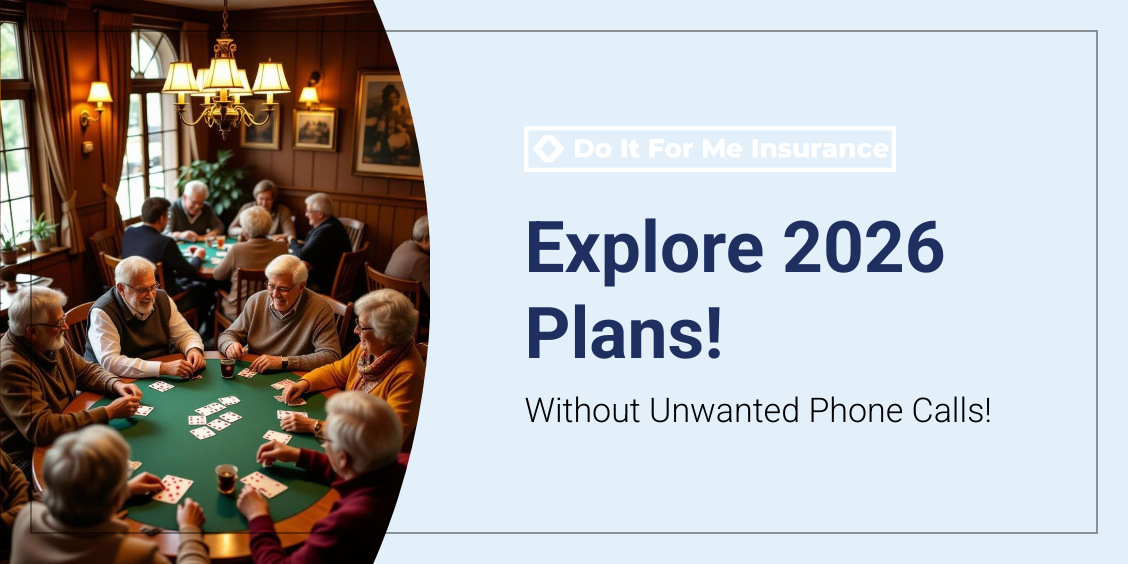 Do It For Me Insurance

Explore 2026 Plans!

Without Unwanted Phone Calls!